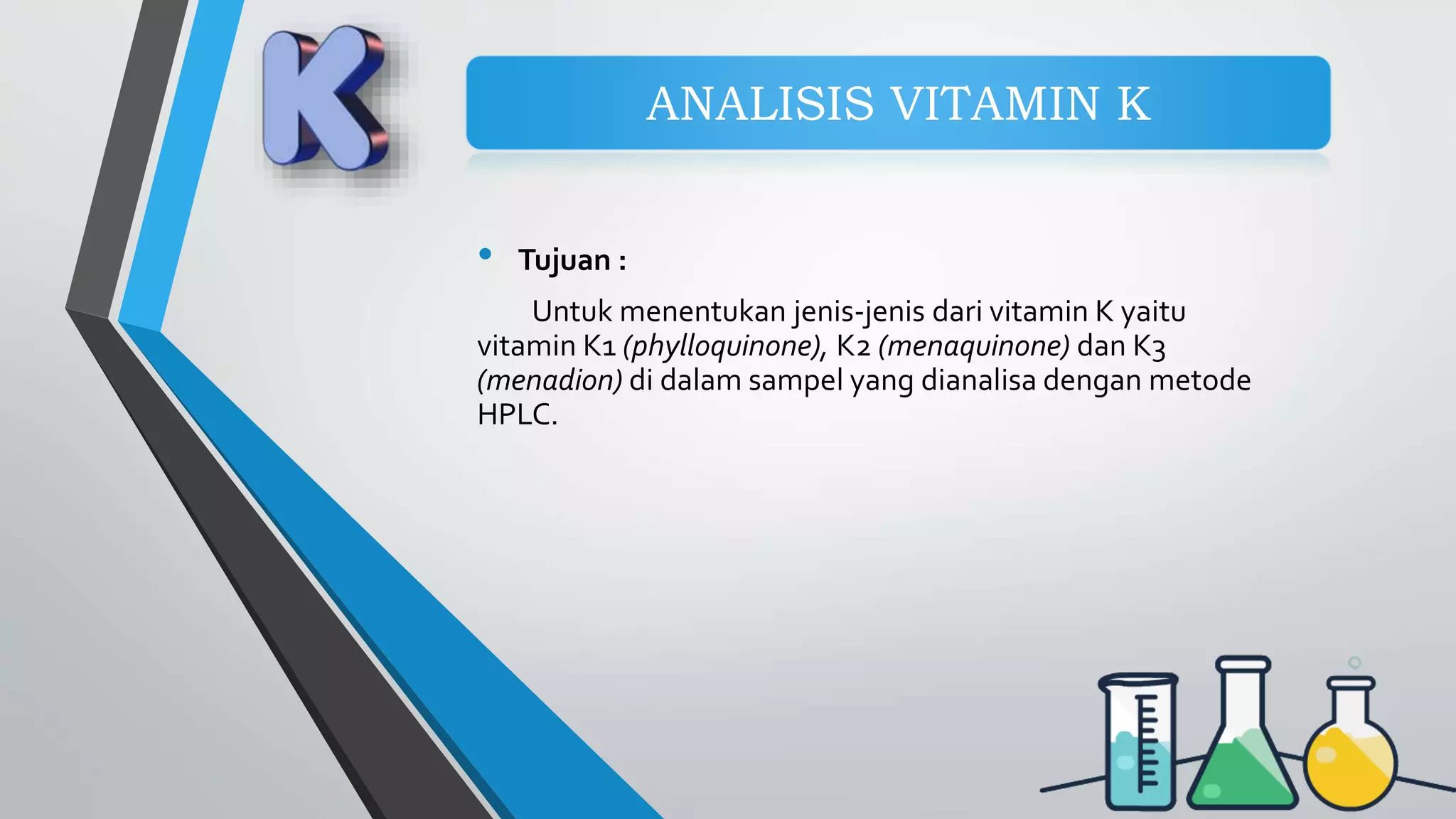 K

ANALISIS VITAMIN K

• Tujuan :

Untuk menentukan jenis-jenis dari vitamin K yaitu vitamin K1 (phylloquinone), K2 (menaquinone) dan K3 (menadion) di dalam sampel yang dianalisa dengan metode HPLC.